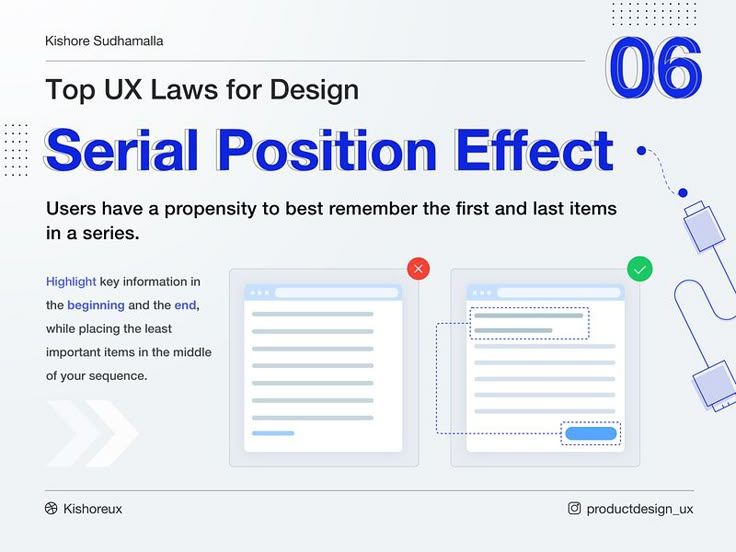 Kishore Sudhamalla

06

Top UX Laws for Design

Serial Position Effect

Users have a propensity to best remember the first and last items in a series.

Highlight key information in the beginning and the end, while placing the least important items in the middle of your sequence.

Kishoreux

productdesign_ux